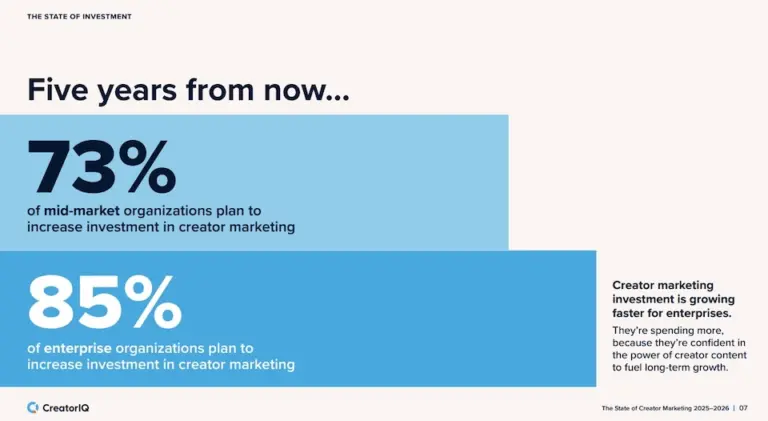 THE STATE OF INVESTMENT

Five years from now...

73%

of mid-market organizations plan to increase investment in creator marketing

85%

of enterprise organizations plan to increase investment in creator marketing

Creator marketing investment is growing faster for enterprises.

They're spending more, because they're confident in the power of creator content to fuel long-term growth.

CreatorIQ

The State of Creator Marketing 2025–2026 | 07